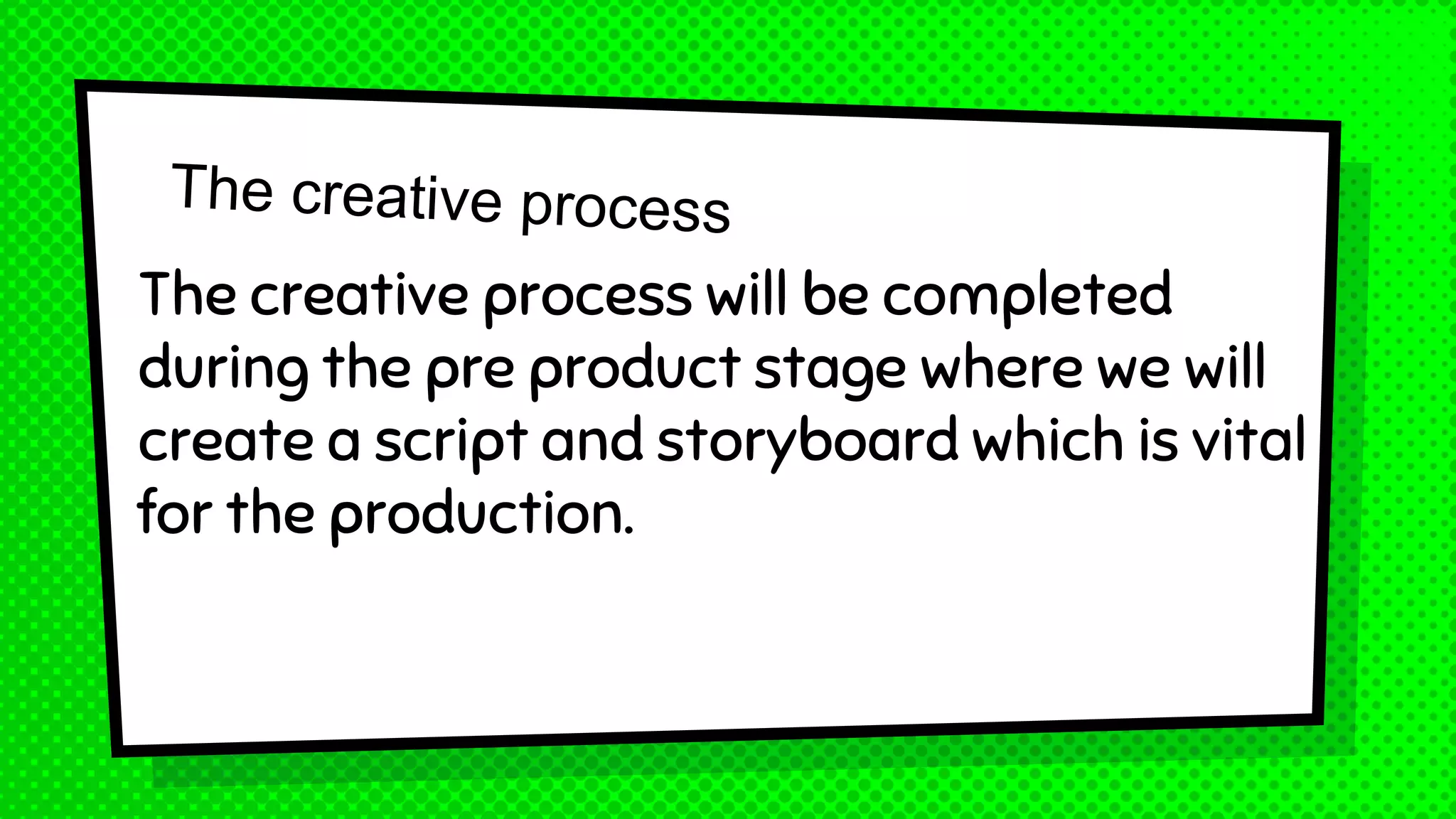 The creative process

The creative process will be completed during the pre product stage where we will create a script and storyboard which is vital for the production.